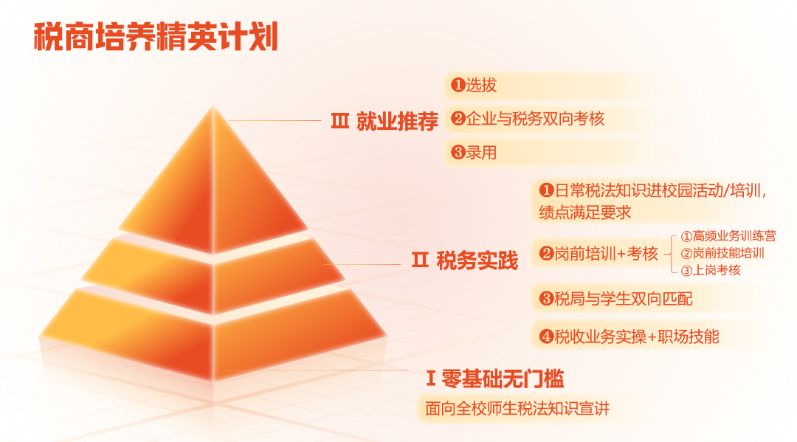 税商培养精英计划

Ⅲ 就业推荐

❶选拔

❷企业与税务双向考核

❸录用

Ⅱ 税务实践

❶日常税法知识进校园活动/培训，绩点满足要求

❷岗前培训+考核

①高频业务训练营
②岗前技能培训
③上岗考核

❸税局与学生双向匹配

❹税收业务实操+职场技能

Ⅰ 零基础无门槛

面向全校师生税法知识宣讲